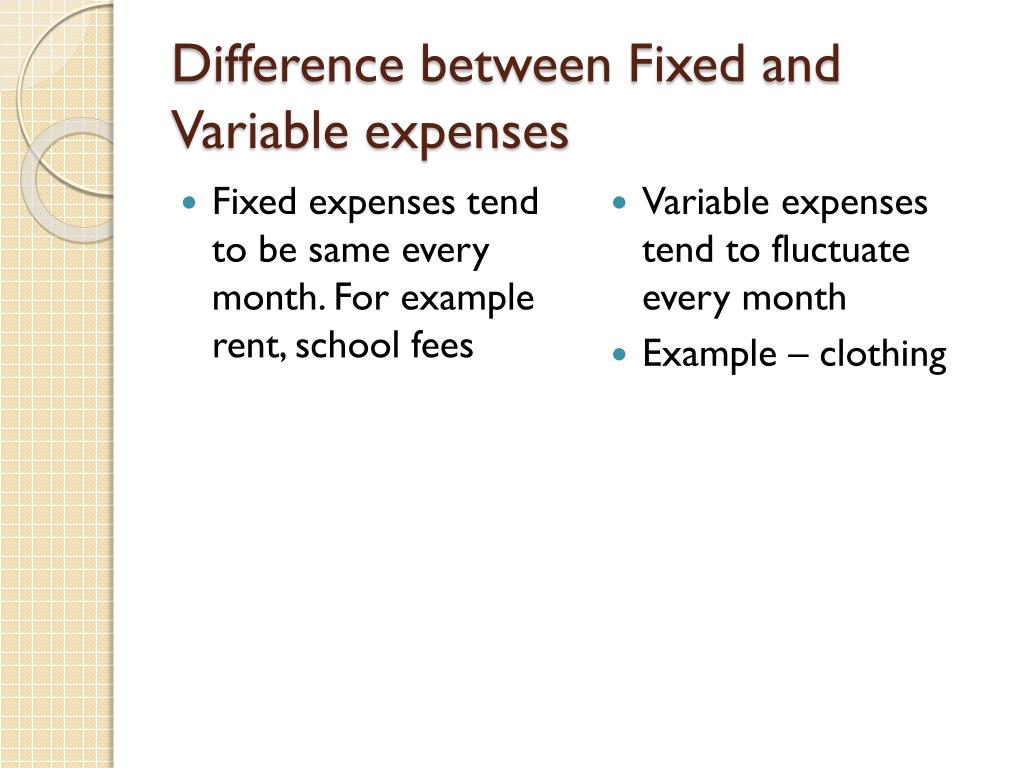 Difference between Fixed and Variable expenses

- Fixed expenses tend to be same every month. For example rent, school fees

- Variable expenses tend to fluctuate every month
- Example – clothing